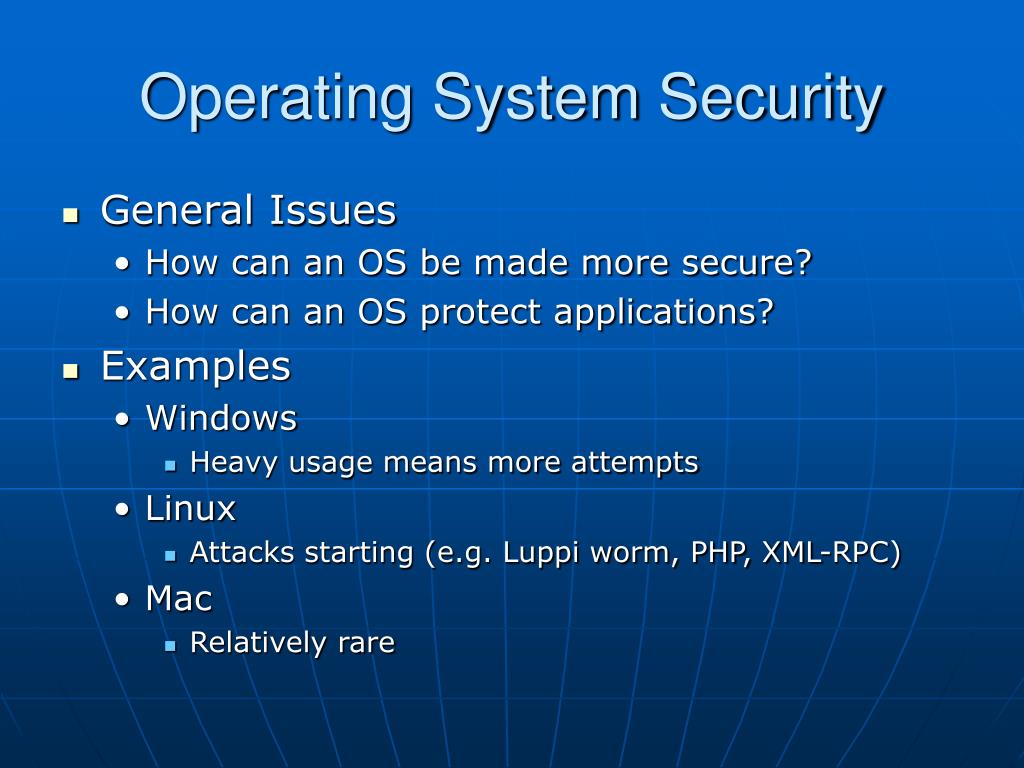 Operating System Security

- General Issues
  - How can an OS be made more secure?
  - How can an OS protect applications?
- Examples
  - Windows
    - Heavy usage means more attempts
  - Linux
    - Attacks starting (e.g. Luppi worm, PHP, XML-RPC)
  - Mac
    - Relatively rare